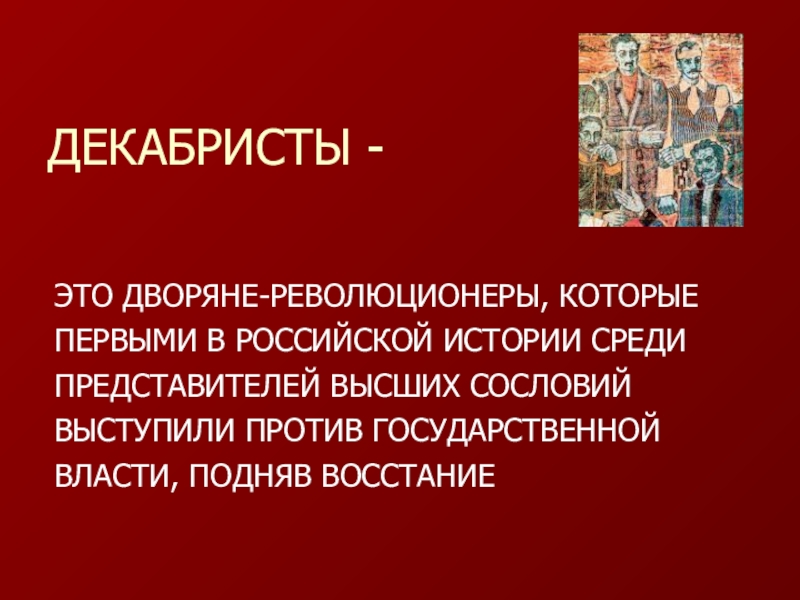 ДЕКАБРИСТЫ -

ЭТО ДВОРЯНЕ-РЕВОЛЮЦИОНЕРЫ, КОТОРЫЕ ПЕРВЫМИ В РОССИЙСКОЙ ИСТОРИИ СРЕДИ ПРЕДСТАВИТЕЛЕЙ ВЫСШИХ СОСЛОВИЙ ВЫСТУПИЛИ ПРОТИВ ГОСУДАРСТВЕННОЙ ВЛАСТИ, ПОДНЯВ ВОССТАНИЕ